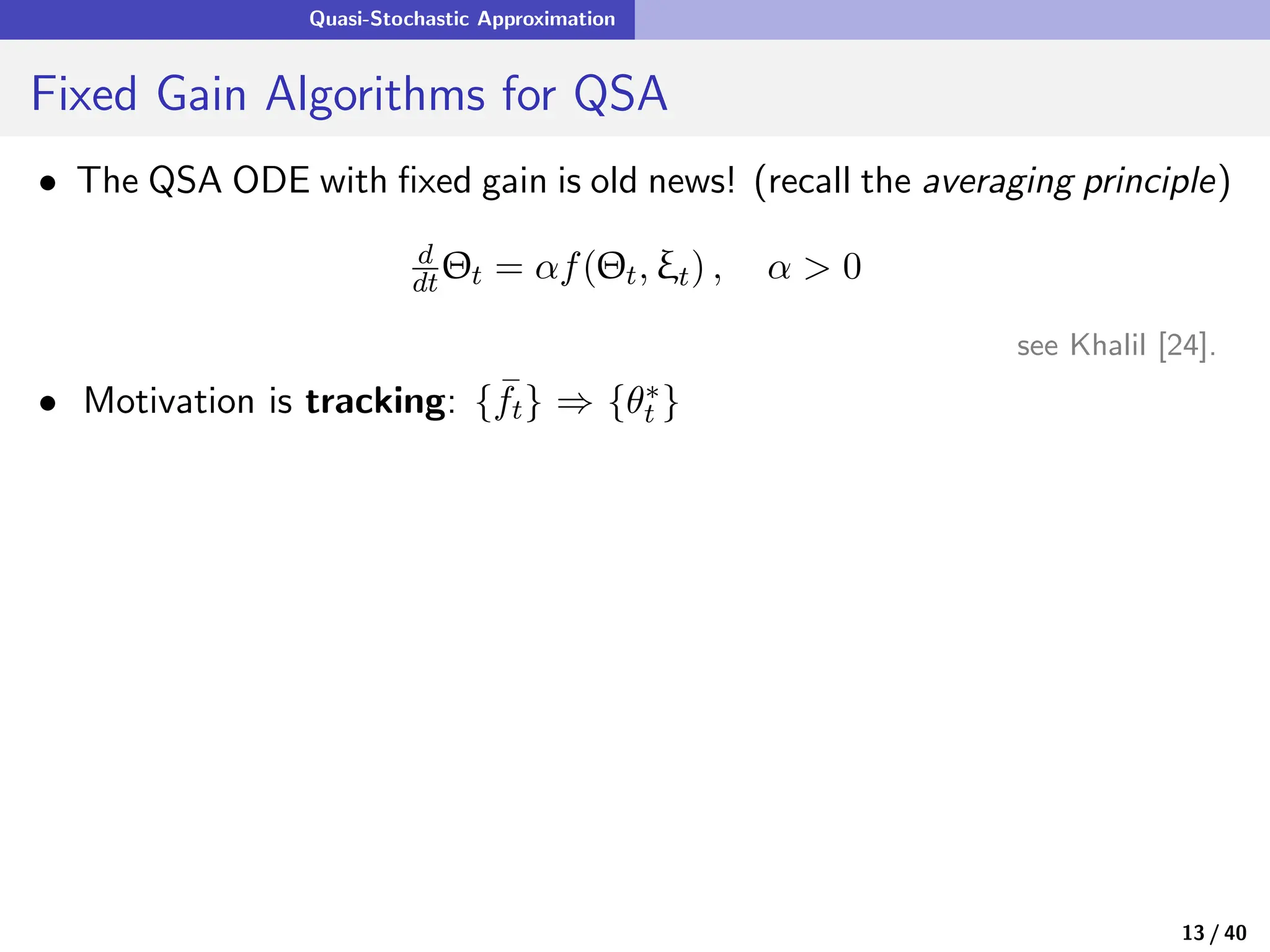 Quasi-Stochastic Approximation

Fixed Gain Algorithms for QSA

• The QSA ODE with fixed gain is old news! (recall the averaging principle)

$\frac{d}{dt}\Theta_t = \alpha f(\Theta_t, \xi_t)\,, \quad \alpha > 0$

see Khalil [24].

• Motivation is tracking: $\{\bar{f}_t\} \Rightarrow \{\theta^*_t\}$

13 / 40